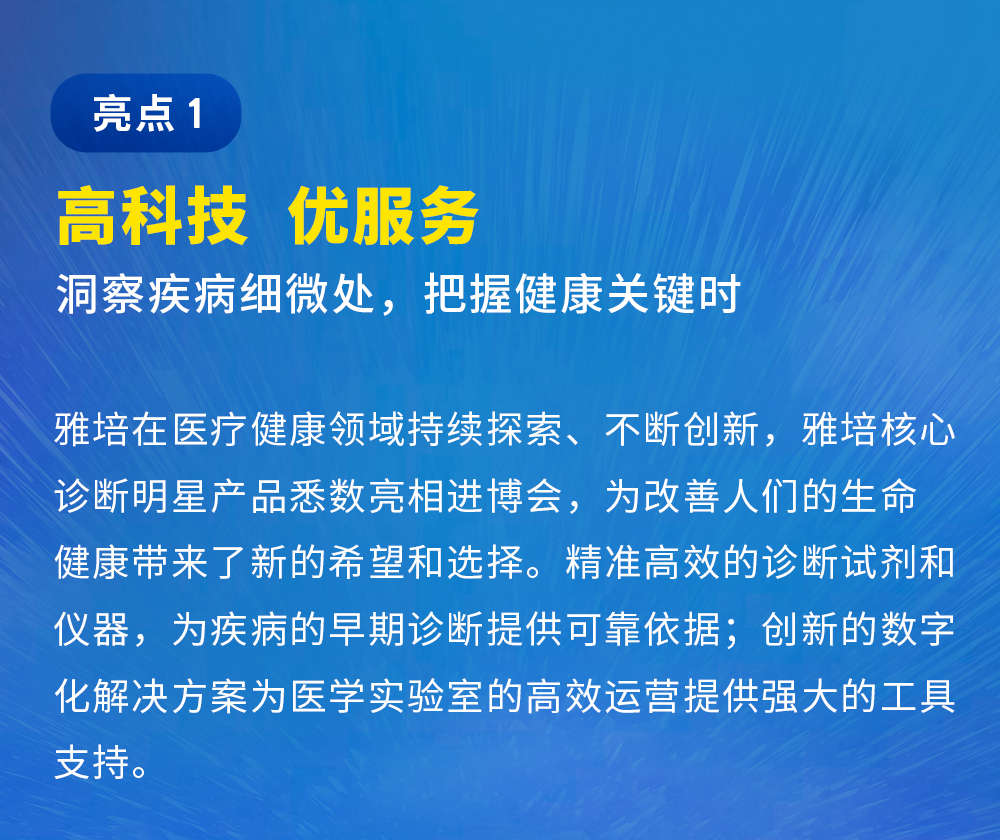 亮点 1

高科技 优服务

洞察疾病细微处，把握健康关键时

雅培在医疗健康领域持续探索、不断创新，雅培核心诊断明星产品悉数亮相进博会，为改善人们的生命健康带来了新的希望和选择。精准高效的诊断试剂和仪器，为疾病的早期诊断提供可靠依据；创新的数字化解决方案为医学实验室的高效运营提供强大的工具支持。